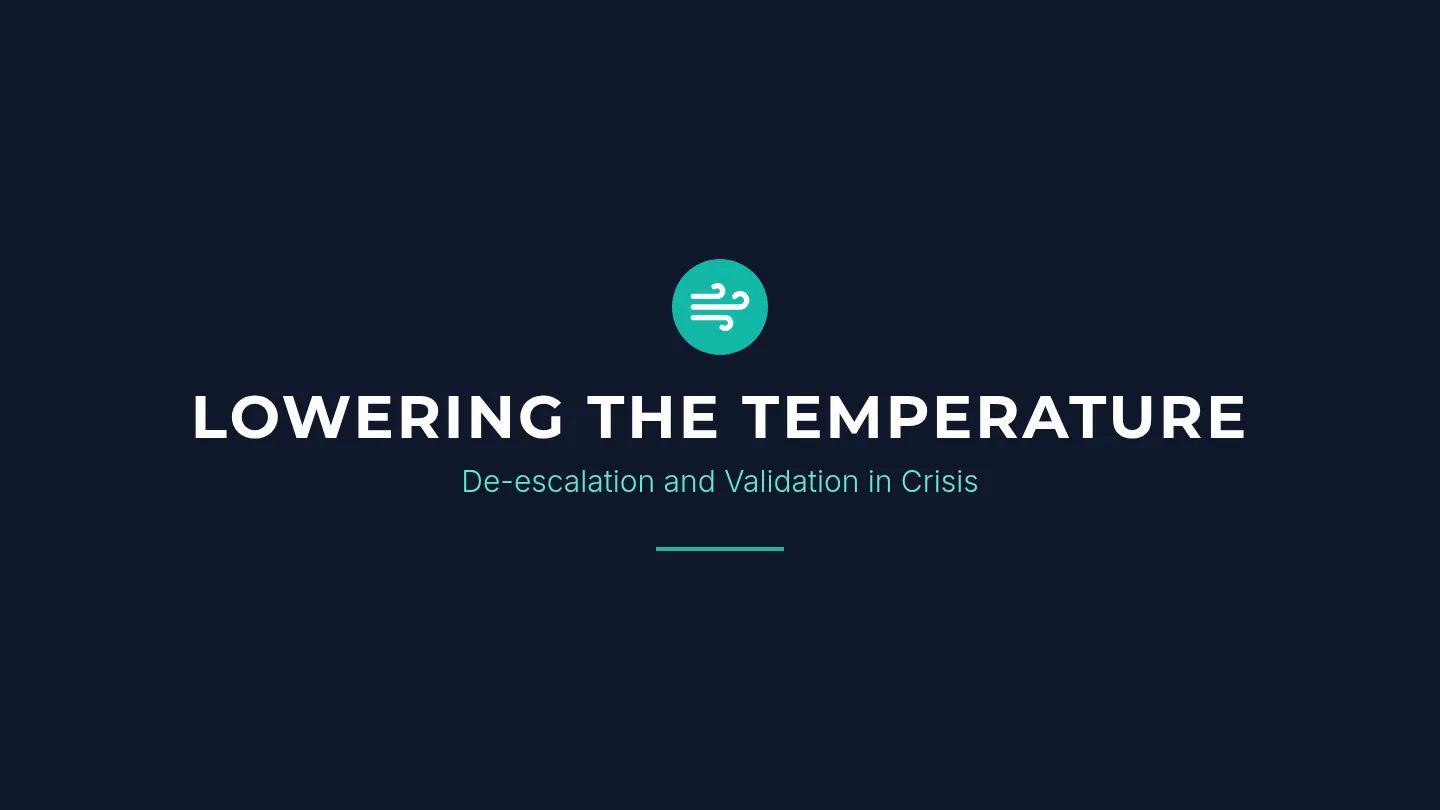 LOWERING THE TEMPERATURE

De-escalation and Validation in Crisis